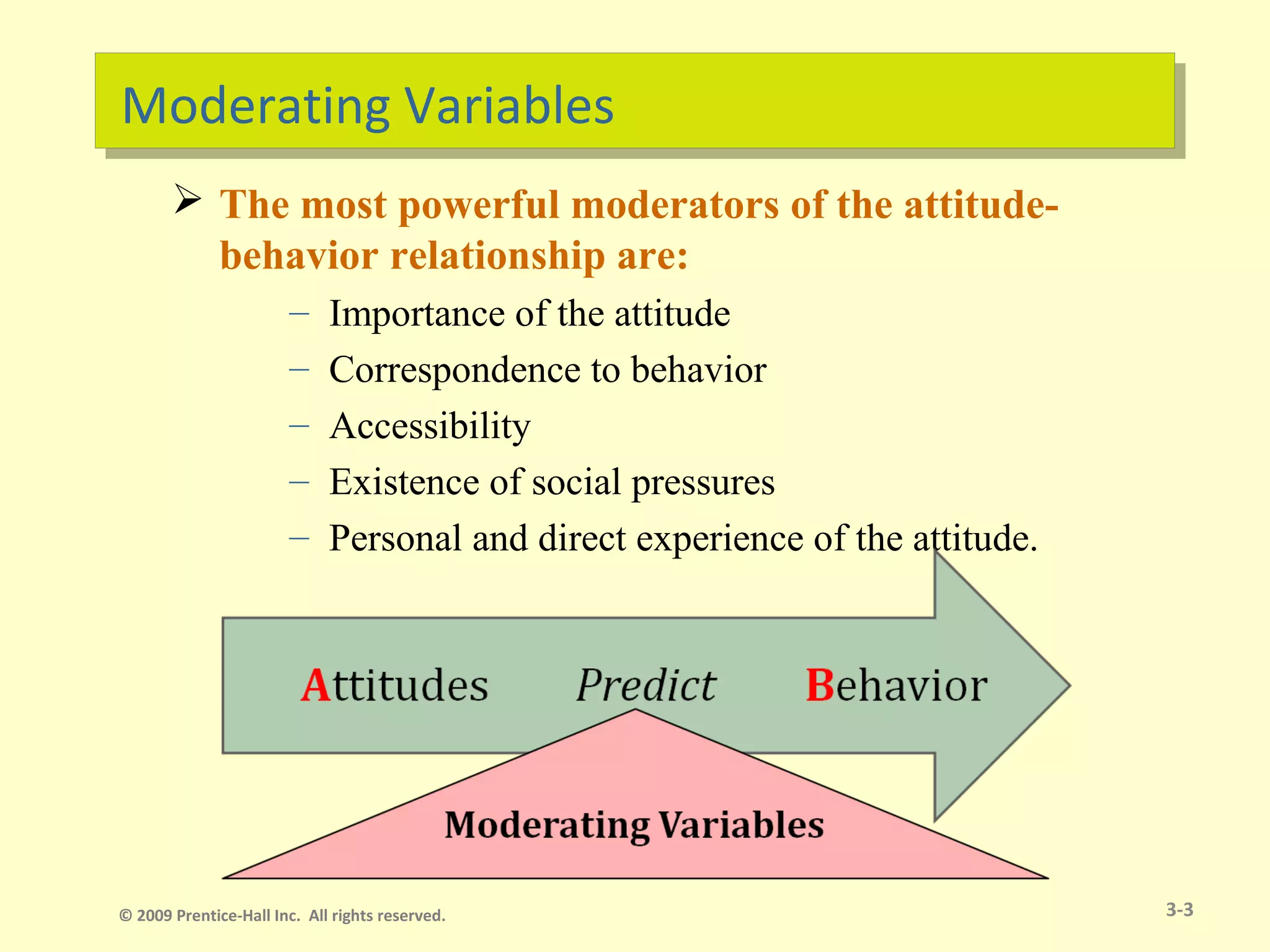 Moderating Variables

➢ The most powerful moderators of the attitude-behavior relationship are:

– Importance of the attitude
– Correspondence to behavior
– Accessibility
– Existence of social pressures
– Personal and direct experience of the attitude.

Attitudes Predict Behavior

Moderating Variables

© 2009 Prentice-Hall Inc. All rights reserved.

3-3